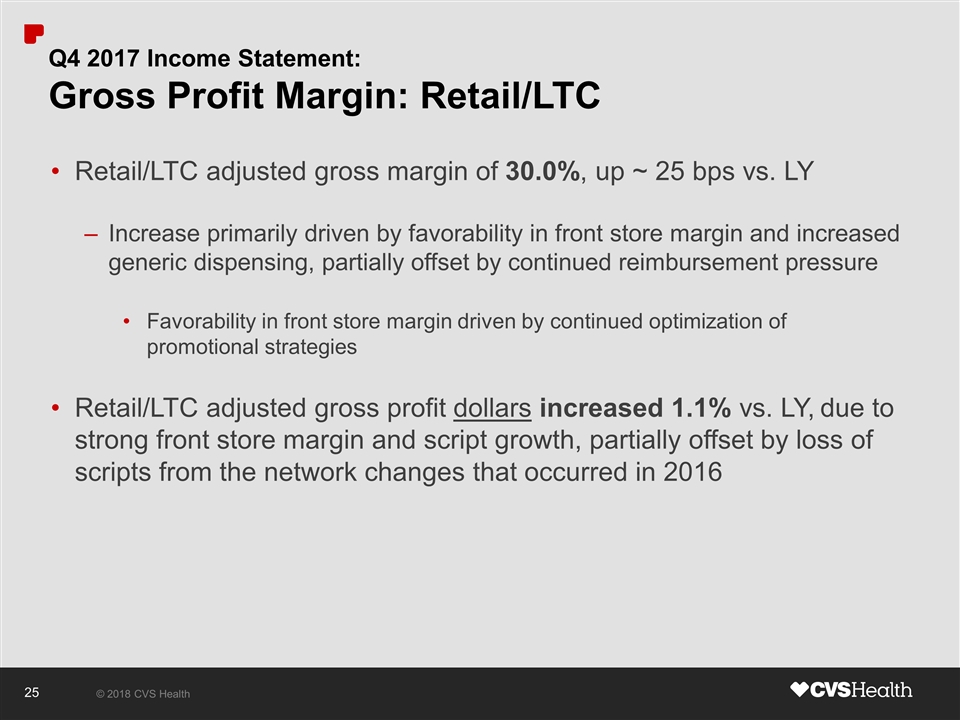 Q4 2017 Income Statement:
Gross Profit Margin: Retail/LTC

• Retail/LTC adjusted gross margin of 30.0%, up ~ 25 bps vs. LY

– Increase primarily driven by favorability in front store margin and increased generic dispensing, partially offset by continued reimbursement pressure

• Favorability in front store margin driven by continued optimization of promotional strategies

• Retail/LTC adjusted gross profit dollars increased 1.1% vs. LY, due to strong front store margin and script growth, partially offset by loss of scripts from the network changes that occurred in 2016

25 © 2018 CVS Health

CVSHealth